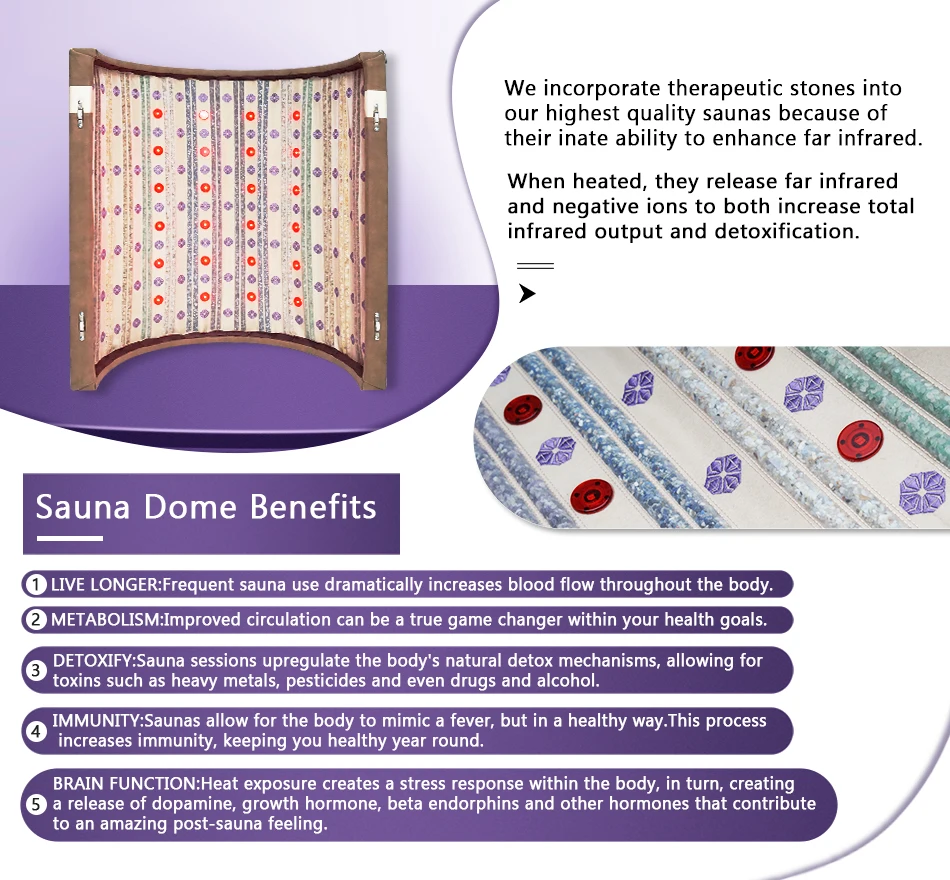 We incorporate therapeutic stones into our highest quality saunas because of their inate ability to enhance far infrared.

When heated, they release far infrared and negative ions to both increase total infrared output and detoxification.

Sauna Dome Benefits

1 LIVE LONGER:Frequent sauna use dramatically increases blood flow throughout the body.

2 METABOLISM:Improved circulation can be a true game changer within your health goals.

3 DETOXIFY:Sauna sessions upregulate the body's natural detox mechanisms, allowing for toxins such as heavy metals, pesticides and even drugs and alcohol.

4 IMMUNITY:Saunas allow for the body to mimic a fever, but in a healthy way.This process increases immunity, keeping you healthy year round.

5 BRAIN FUNCTION:Heat exposure creates a stress response within the body, in turn, creating a release of dopamine, growth hormone, beta endorphins and other hormones that contribute to an amazing post-sauna feeling.